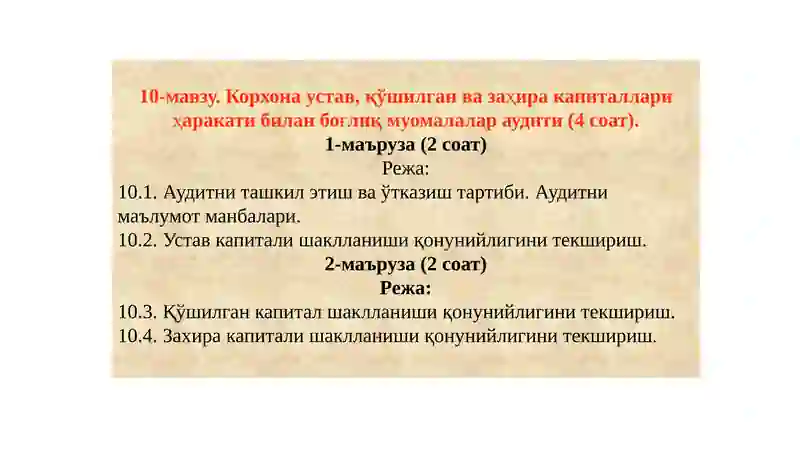 10-мавзу. Корхона устав, қўшилган ва заҳира капиталлари ҳаракати билан боғлиқ муомалалар аудити (4 соат).
1-маъруза (2 соат)
Режа:
10.1. Аудитни ташкил этиш ва ўтказиш тартиби. Аудитни маълумот манбалари.
10.2. Устав капитали шаклланиши қонунийлигини текшириш.
2-маъруза (2 соат)
Режа:
10.3. Қўшилган капитал шаклланиши қонунийлигини текшириш.
10.4. Захира капитали шаклланиши қонунийлигини текшириш.